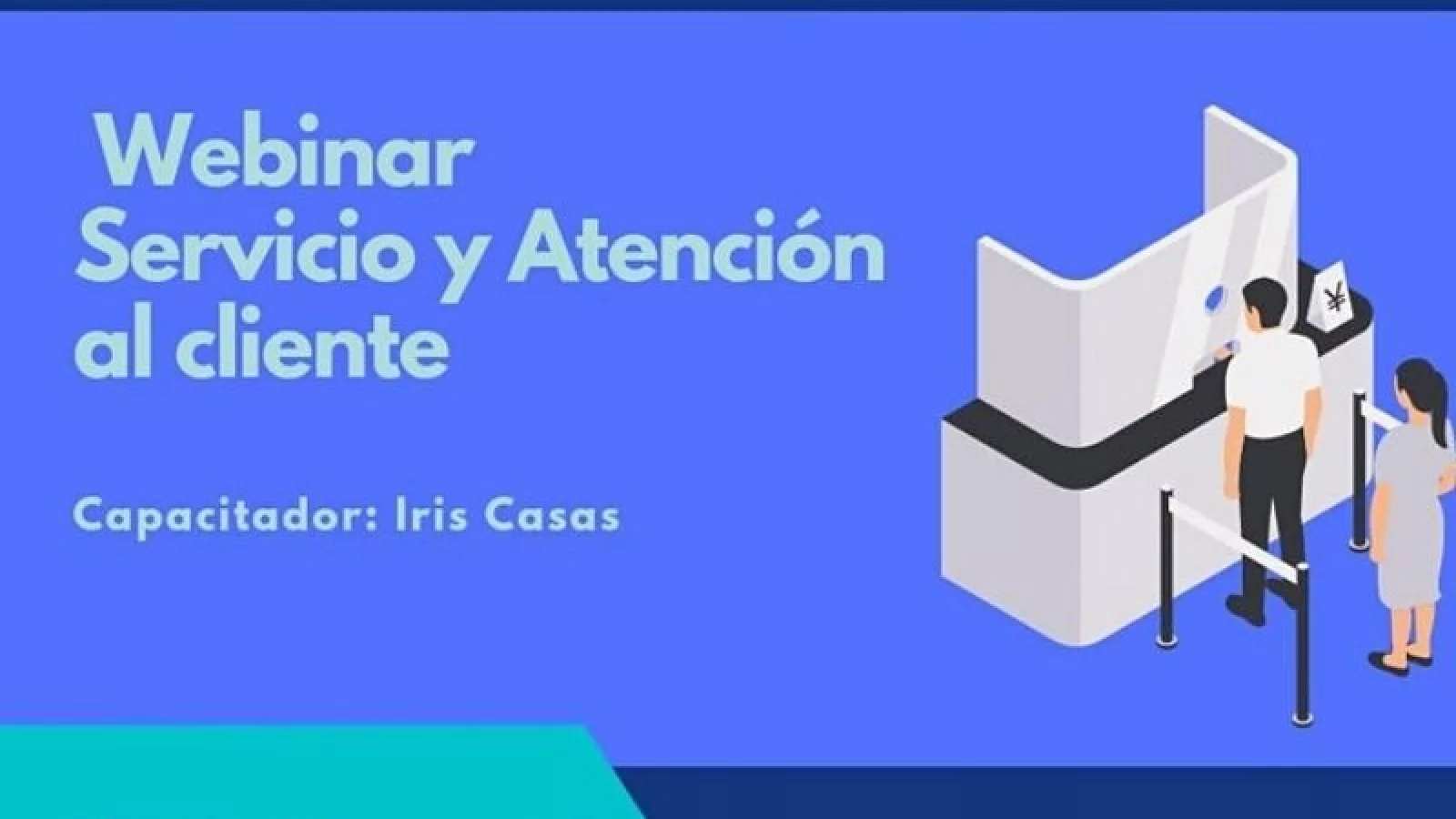 Webinar
Servicio y Atención al cliente

Capacitador: Iris Casas

¥